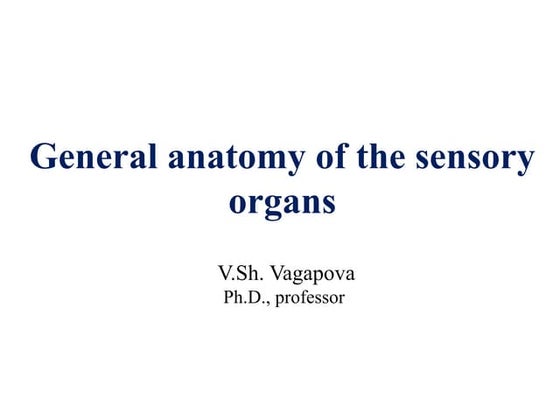 General anatomy of the sensory organs

V.Sh. Vagapova
Ph.D., professor